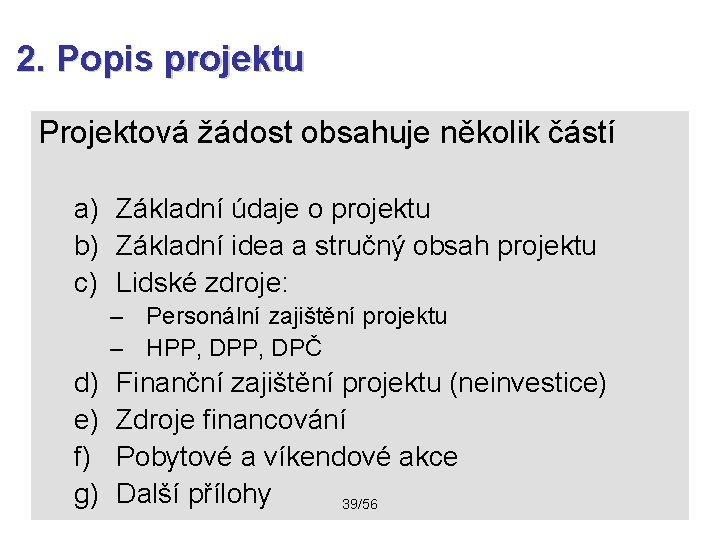 2. Popis projektu

Projektová žádost obsahuje několik částí

a) Základní údaje o projektu
b) Základní idea a stručný obsah projektu
c) Lidské zdroje:
– Personální zajištění projektu
– HPP, DPP, DPČ
d) Finanční zajištění projektu (neinvestice)
e) Zdroje financování
f) Pobytové a víkendové akce
g) Další přílohy

39/56